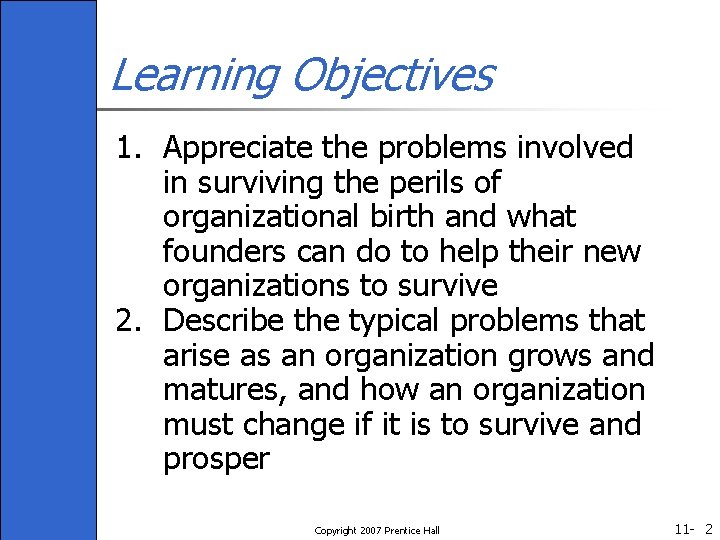 Learning Objectives

1. Appreciate the problems involved in surviving the perils of organizational birth and what founders can do to help their new organizations to survive
2. Describe the typical problems that arise as an organization grows and matures, and how an organization must change if it is to survive and prosper

Copyright 2007 Prentice Hall

11- 2